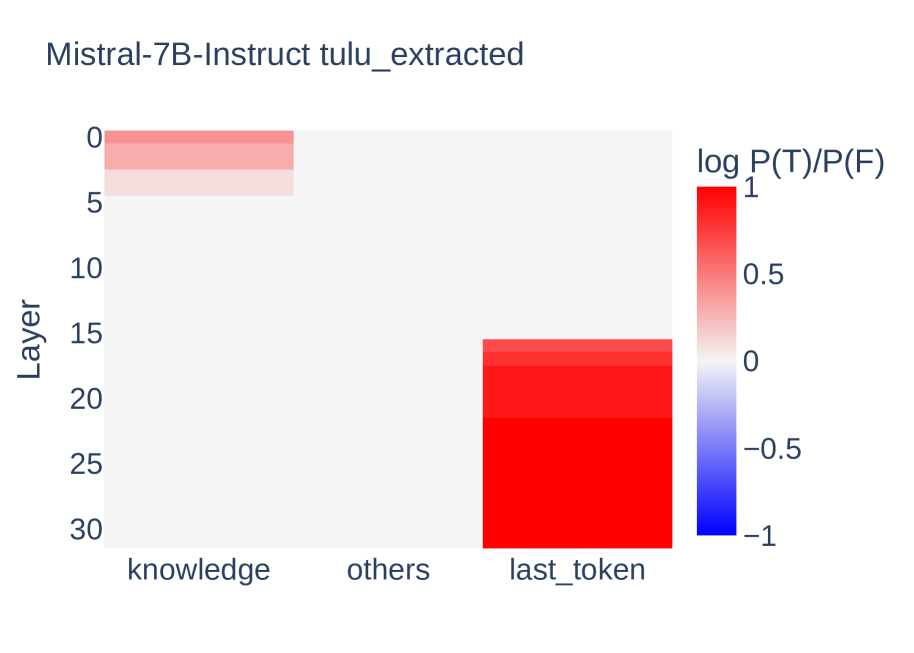 Mistral-7B-Instruct tulu_extracted

Layer

0
5
10
15
20
25
30

knowledge
others
last_token

log P(T)/P(F)
1
0.5
0
−0.5
−1